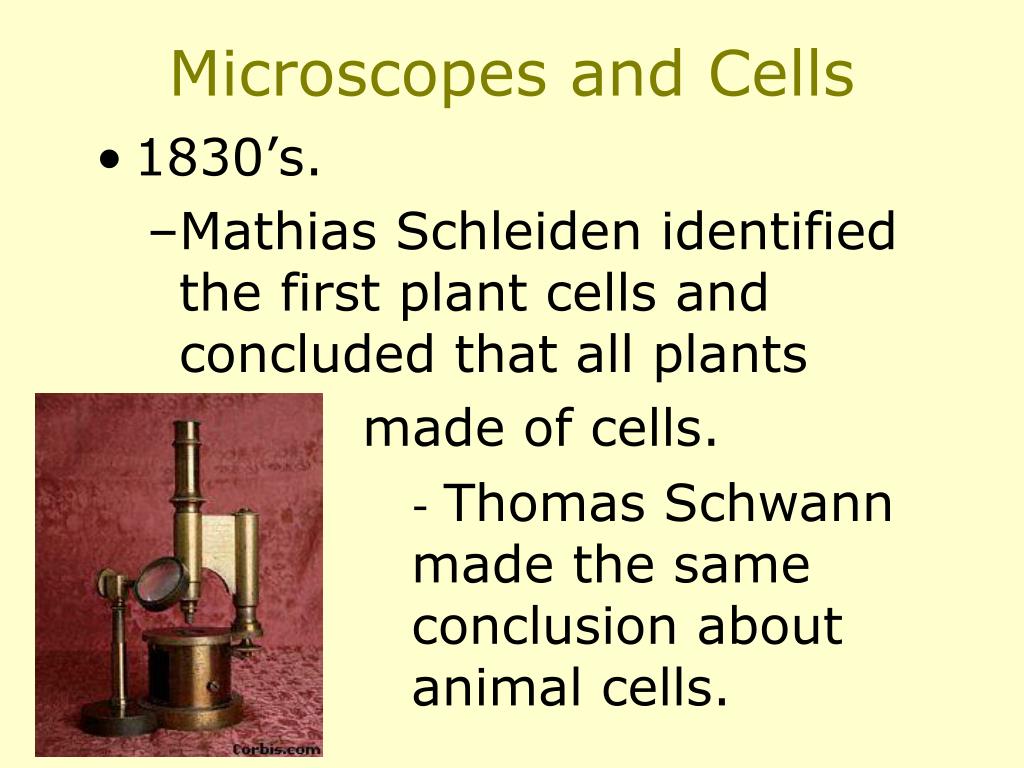 Microscopes and Cells

• 1830’s.

–Mathias Schleiden identified the first plant cells and concluded that all plants made of cells.

- Thomas Schwann made the same conclusion about animal cells.

Corbis.com